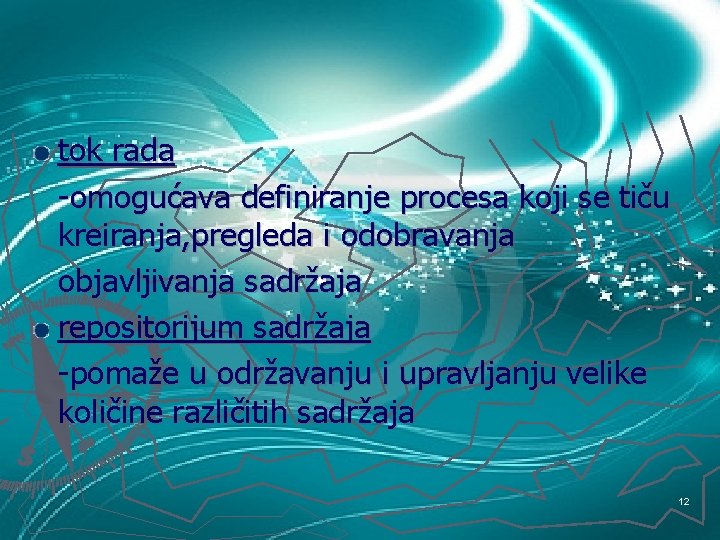 tok rada

-omogućava definiranje procesa koji se tiču kreiranja,pregleda i odobravanja objavljivanja sadržaja

repositorijum sadržaja

-pomaže u održavanju i upravljanju velike količine različitih sadržaja

12